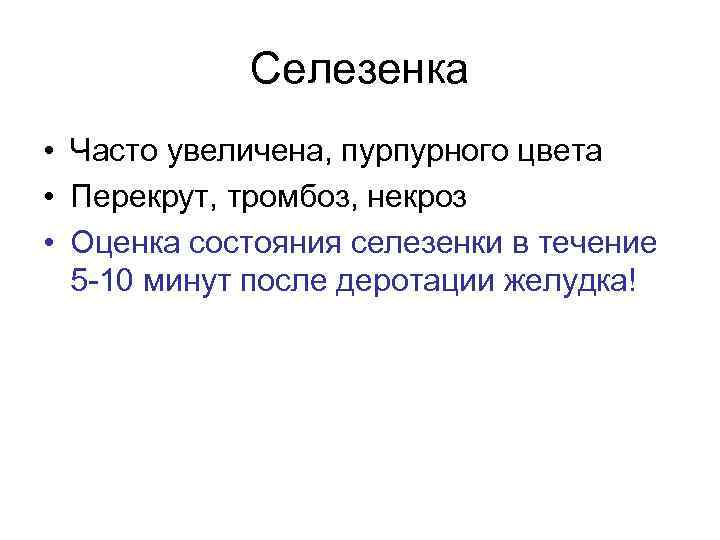 Селезенка

• Часто увеличена, пурпурного цвета
• Перекрут, тромбоз, некроз
• Оценка состояния селезенки в течение 5-10 минут после деротации желудка!